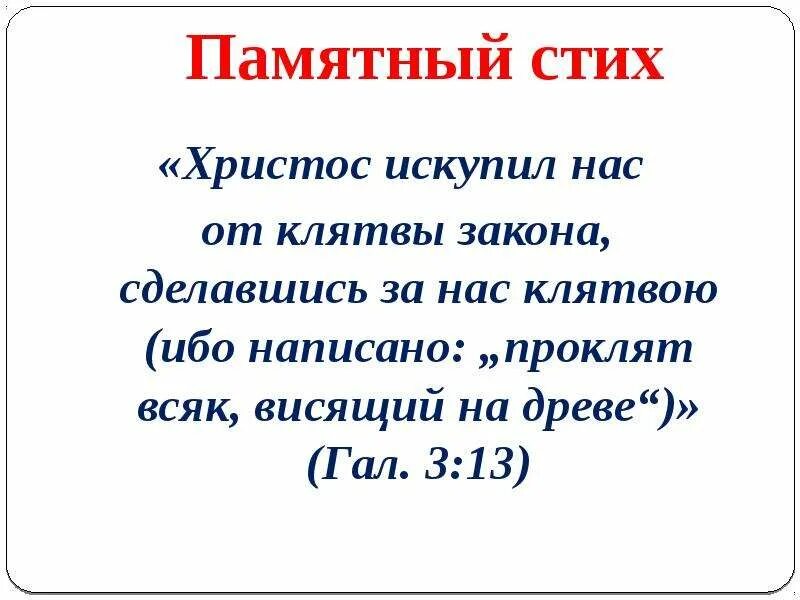 Памятный стих

«Христос искупил нас от клятвы закона, сделавшись за нас клятвою (ибо написано: „проклят всяк, висящий на древе“)» (Гал. 3:13)